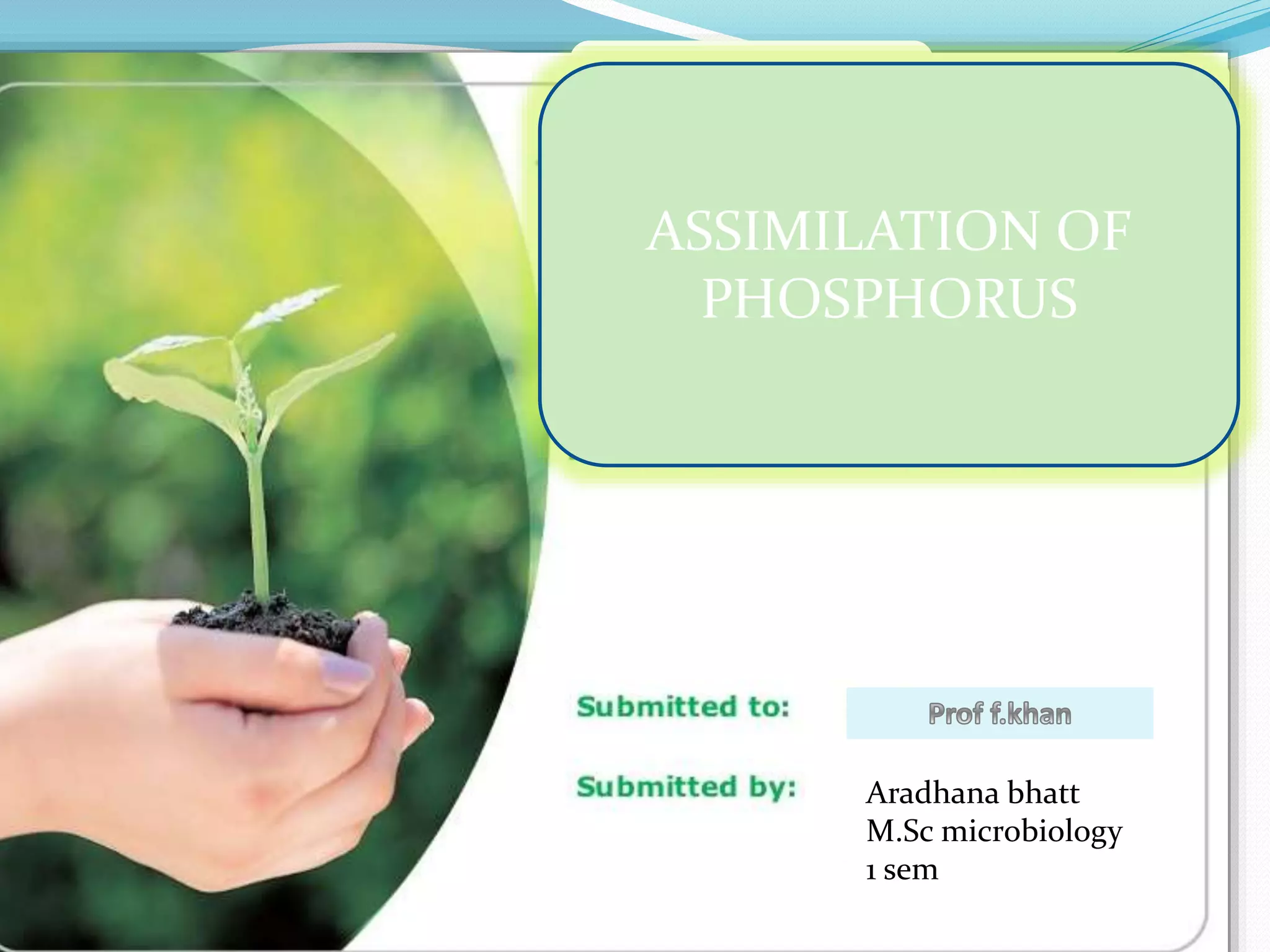 ASSIMILATION OF PHOSPHORUS

Submitted to: Prof f.khan

Submitted by: Aradhana bhatt
M.Sc microbiology
1 sem